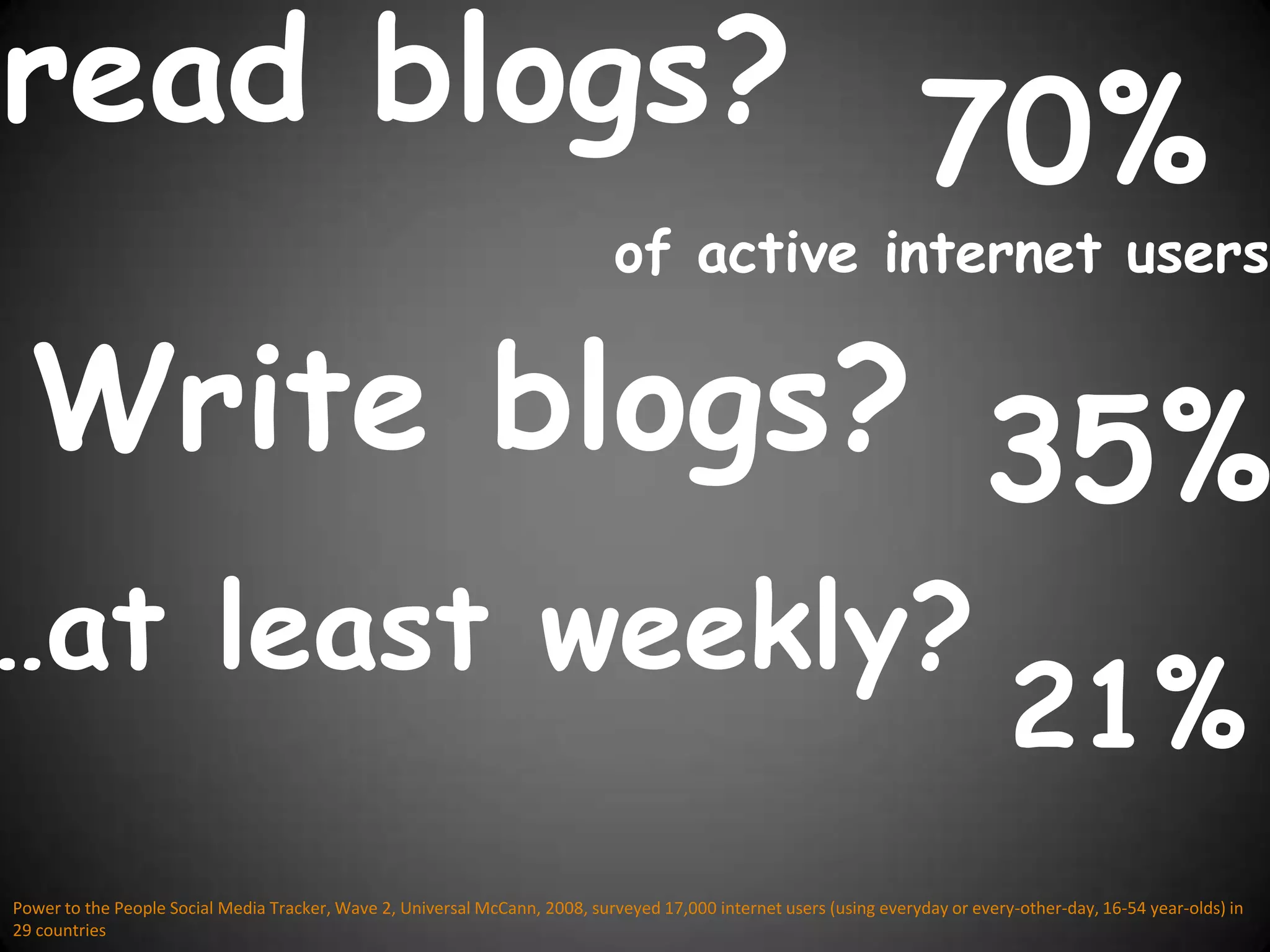 read blogs? 70%

of active internet users

Write blogs? 35%

..at least weekly? 21%

Power to the People Social Media Tracker, Wave 2, Universal McCann, 2008, surveyed 17,000 internet users (using everyday or every-other-day, 16-54 year-olds) in 29 countries